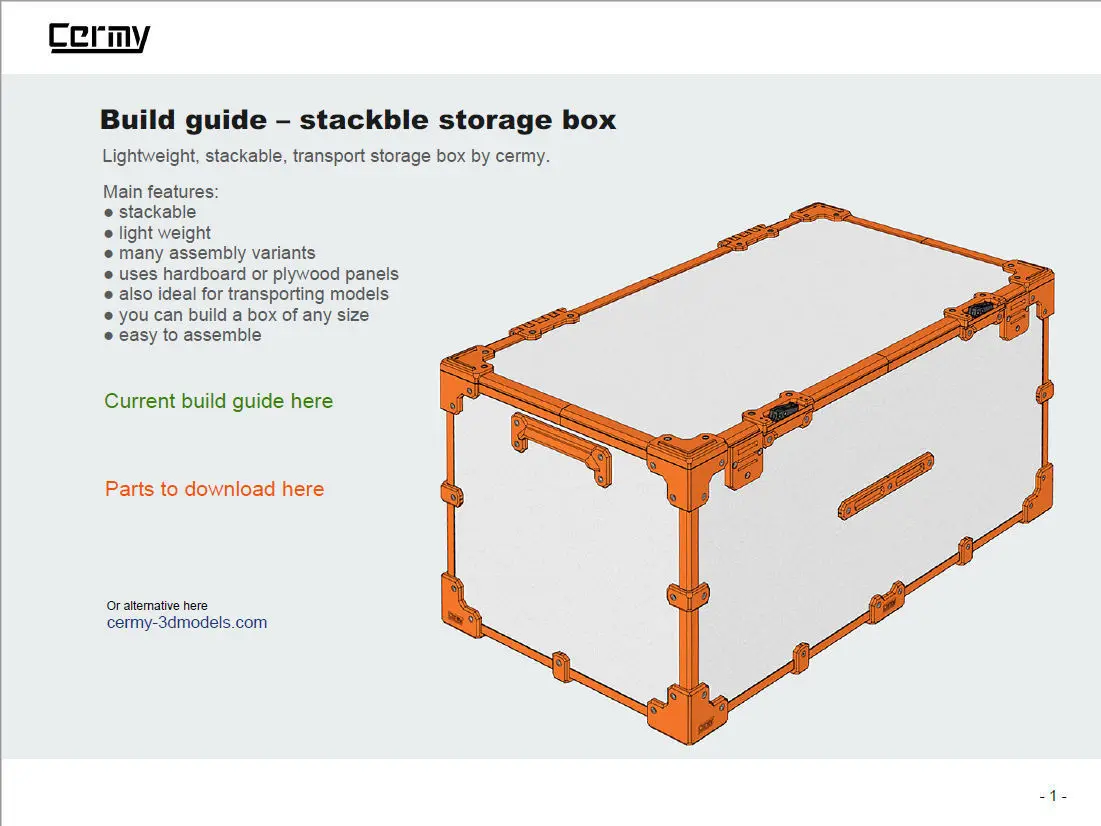 Cermy

Build guide – stackble storage box

Lightweight, stackable, transport storage box by cermy.

Main features:
● stackable
● light weight
● many assembly variants
● uses hardboard or plywood panels
● also ideal for transporting models
● you can build a box of any size
● easy to assemble

Current build guide here

Parts to download here

Or alternative here
cermy-3dmodels.com

- 1 -